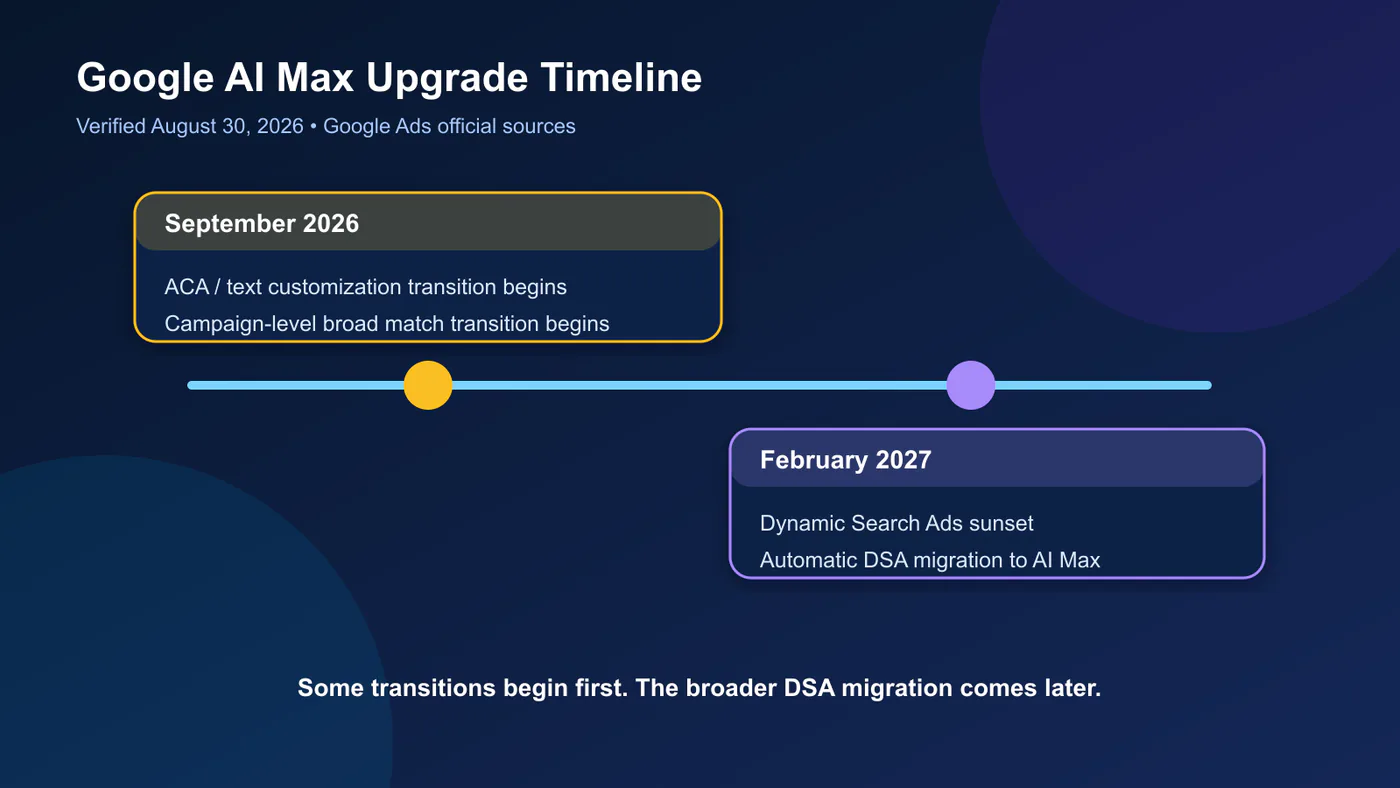 Google AI Max Upgrade Timeline
Verified August 30, 2026 • Google Ads official sources

September 2026
ACA / text customization transition begins
Campaign-level broad match transition begins

February 2027
Dynamic Search Ads sunset
Automatic DSA migration to AI Max

Some transitions begin first. The broader DSA migration comes later.